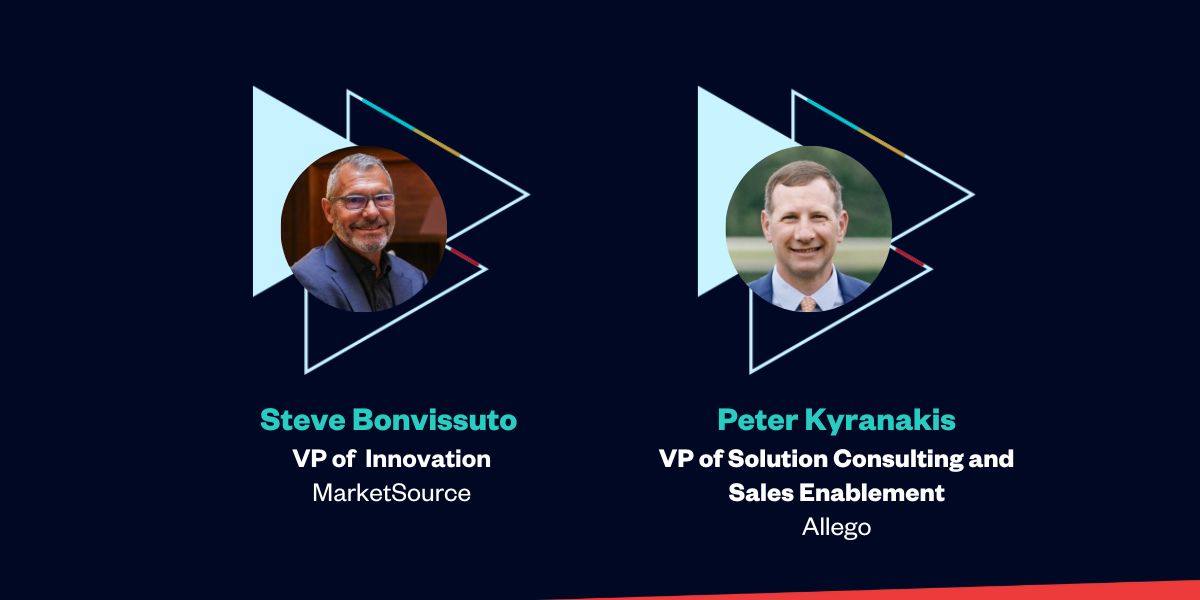 Steve Bonvissuto
VP of Innovation
MarketSource

Peter Kyranakis
VP of Solution Consulting and Sales Enablement
Allego